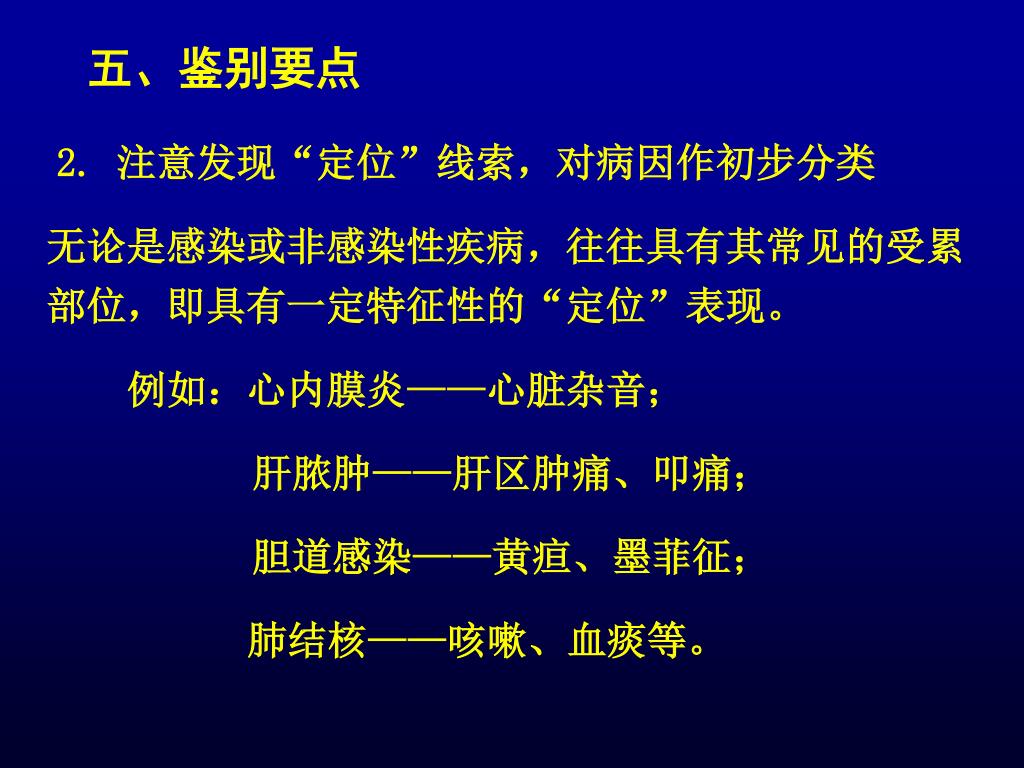 五、鉴别要点

2. 注意发现“定位”线索，对病因作初步分类

无论是感染或非感染性疾病，往往具有其常见的受累部位，即具有一定特征性的“定位”表现。

例如：心内膜炎——心脏杂音；

肝脓肿——肝区肿痛、叩痛；

胆道感染——黄疸、墨菲征；

肺结核——咳嗽、血痰等。